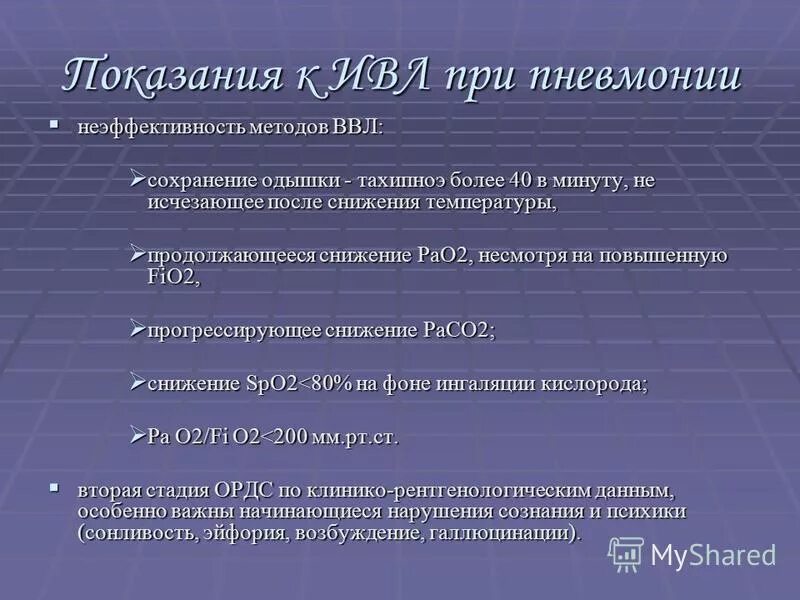 Показания к ИВЛ при пневмонии

▪ неэффективность методов ВВЛ:

➢сохранение одышки - тахипноэ более 40 в минуту, не исчезающее после снижения температуры,

➢продолжающееся снижение PaO2, несмотря на повышенную FiO2,

➢прогрессирующее снижение PaCO2;

➢снижение SpO2<80% на фоне ингаляции кислорода;

➢Pa O2/Fi O2<200 мм.рт.ст.

▪ вторая стадия ОРДС по клинико-рентгенологическим данным, особенно важны начинающиеся нарушения сознания и психики (сонливость, эйфория, возбуждение, галлюцинации).

MyShared